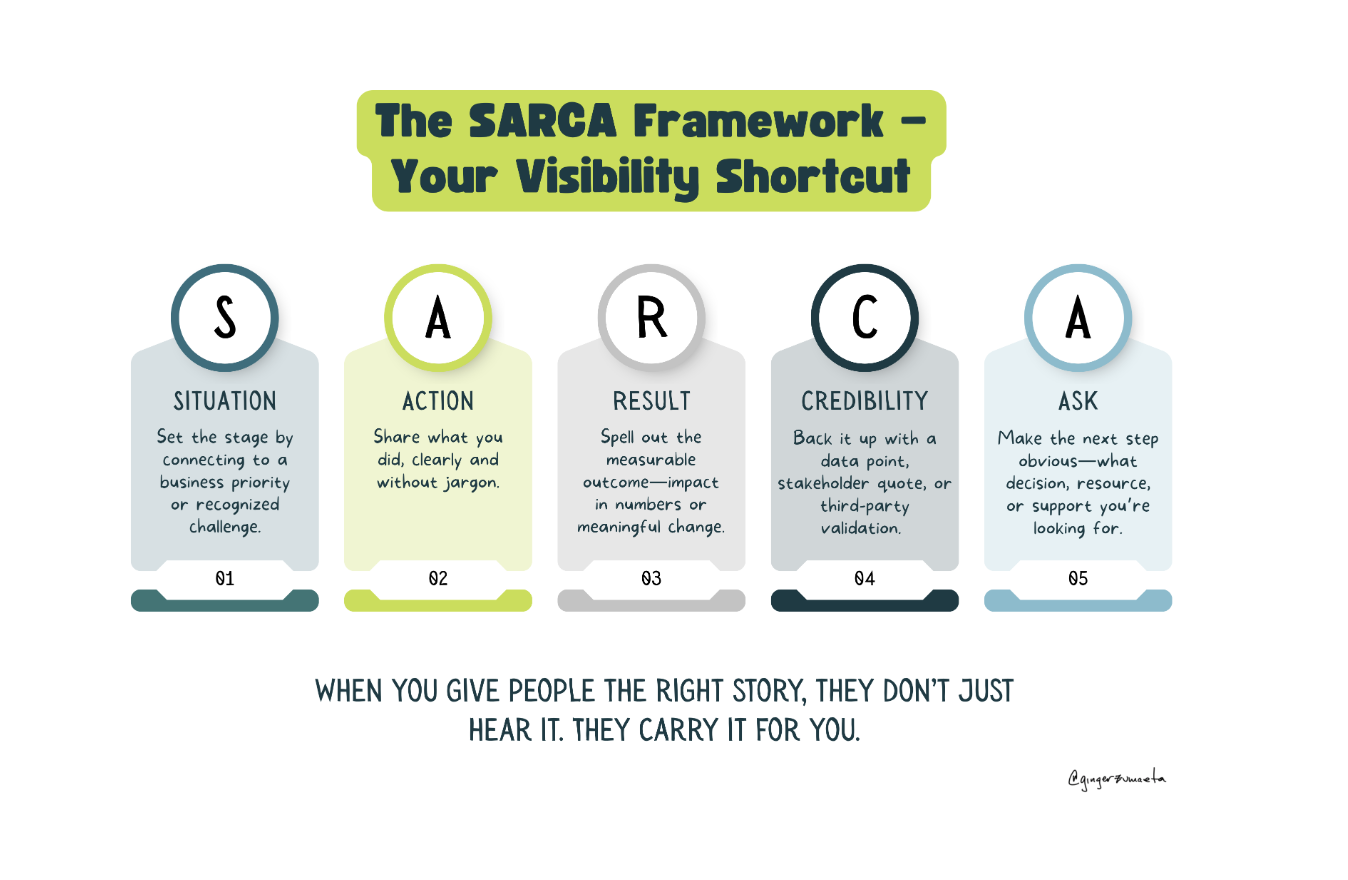 The SARCA Framework – Your Visibility Shortcut

S
SITUATION
Set the stage by connecting to a business priority or recognized challenge.
01

A
ACTION
Share what you did, clearly and without jargon.
02

R
RESULT
Spell out the measurable outcome—impact in numbers or meaningful change.
03

C
CREDIBILITY
Back it up with a data point, stakeholder quote, or third-party validation.
04

A
ASK
Make the next step obvious—what decision, resource, or support you're looking for.
05

WHEN YOU GIVE PEOPLE THE RIGHT STORY, THEY DON'T JUST HEAR IT. THEY CARRY IT FOR YOU.

@gingerzumaeta